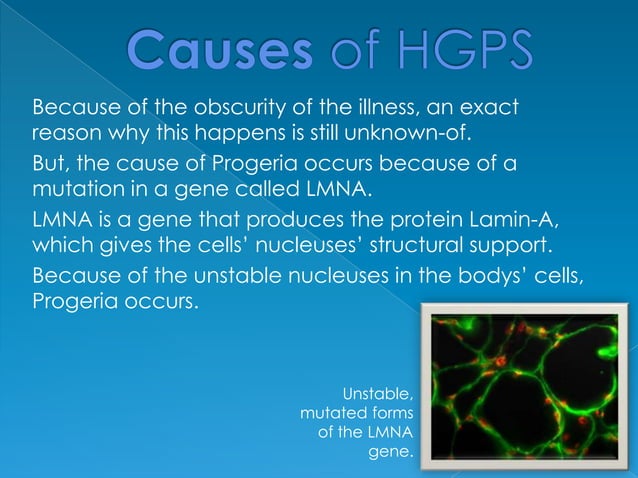 Causes of HGPS

Because of the obscurity of the illness, an exact reason why this happens is still unknown-of.

But, the cause of Progeria occurs because of a mutation in a gene called LMNA.

LMNA is a gene that produces the protein Lamin-A, which gives the cells' nucleuses' structural support.

Because of the unstable nucleuses in the bodys' cells, Progeria occurs.

Unstable, mutated forms of the LMNA gene.